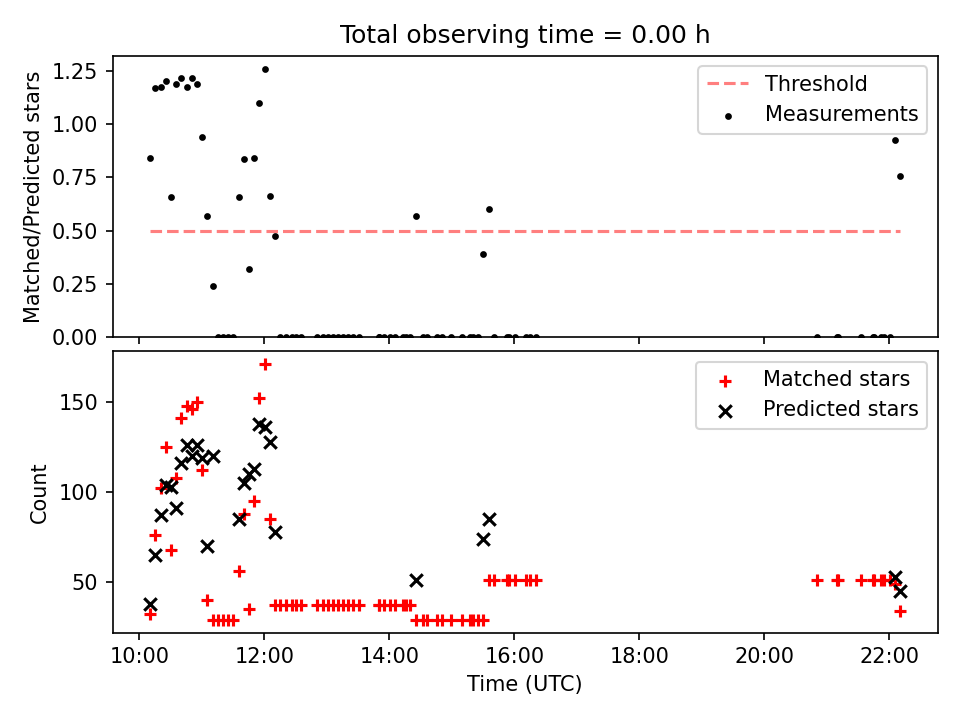 Total observing time = 0.00 h

Matched/Predicted stars

1.25
1.00
0.75
0.50
0.25
0.00

Threshold
Measurements

Count

150
100
50

Matched stars
Predicted stars

10:00
12:00
14:00
16:00
18:00
20:00
22:00

Time (UTC)